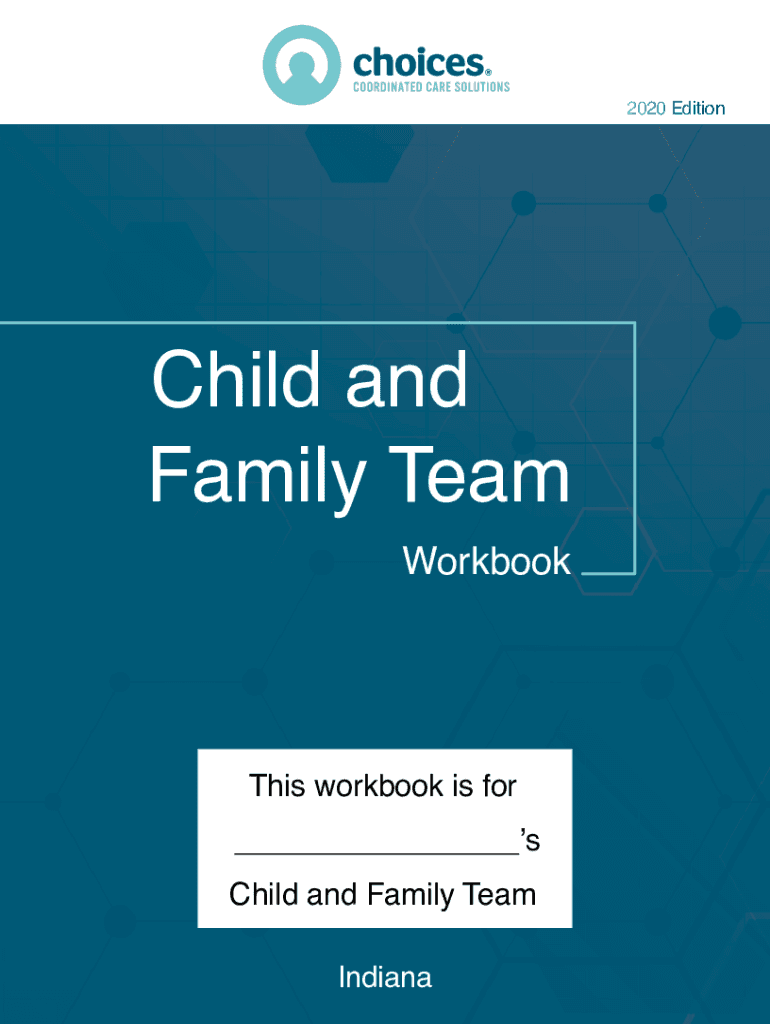 choices®
COORDINATED CARE SOLUTIONS

2020 Edition

Child and Family Team

Workbook

This workbook is for
__________________'s
Child and Family Team

Indiana